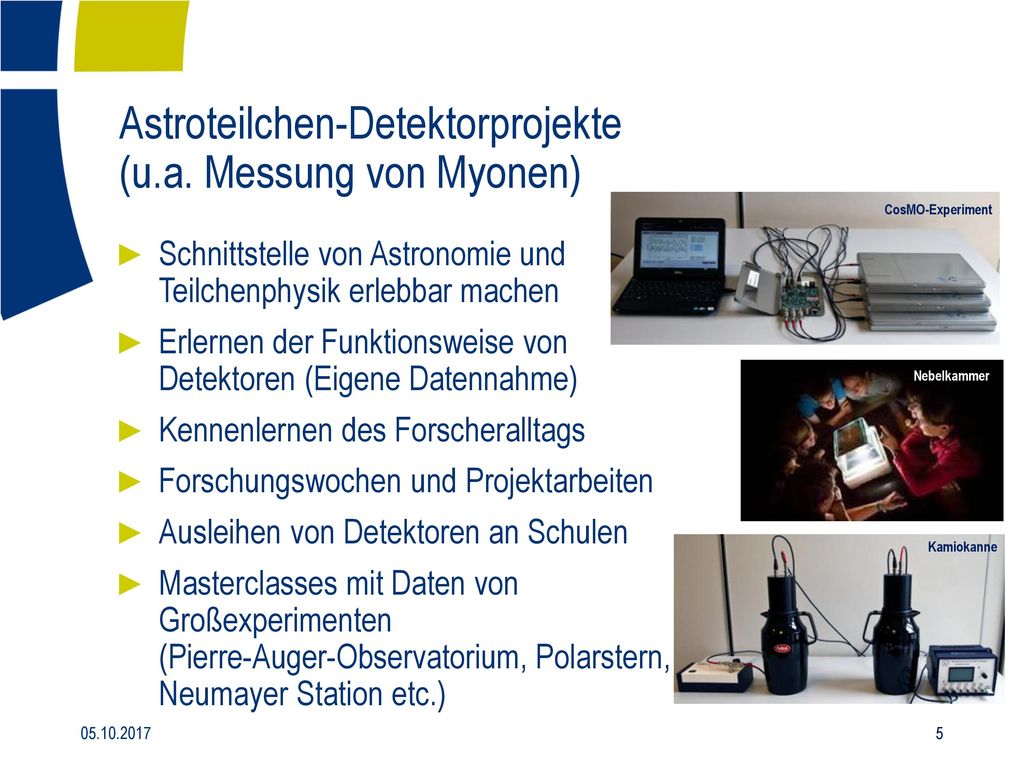 Astroteilchen-Detektorprojekte (u.a. Messung von Myonen)

► Schnittstelle von Astronomie und Teilchenphysik erlebbar machen

► Erlernen der Funktionsweise von Detektoren (Eigene Datennahme)

► Kennenlernen des Forscheralltags

► Forschungswochen und Projektarbeiten

► Ausleihen von Detektoren an Schulen

► Masterclasses mit Daten von Großexperimenten (Pierre-Auger-Observatorium, Polarstern, Neumayer Station etc.)

CosMO-Experiment

Nebelkammer

Kamiokanne

05.10.2017

5